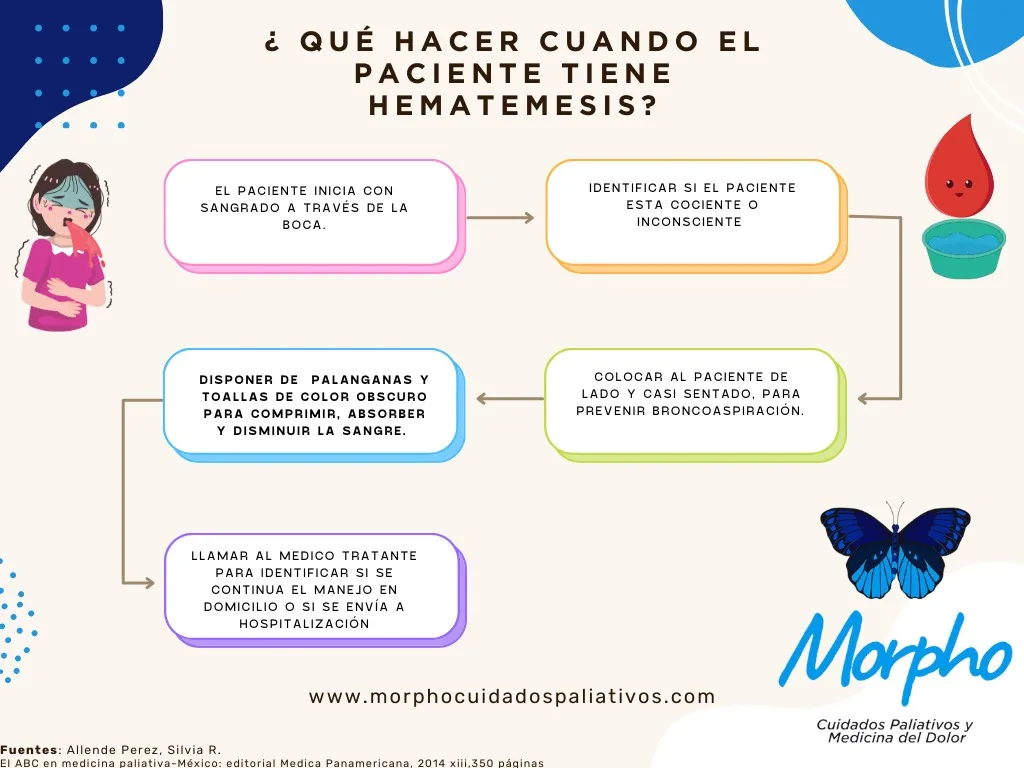 ¿ QUÉ HACER CUANDO EL PACIENTE TIENE HEMATEMESIS?

EL PACIENTE INICIA CON SANGRADO A TRAVÉS DE LA BOCA.

IDENTIFICAR SI EL PACIENTE ESTA COCIENTE O INCONSCIENTE

COLOCAR AL PACIENTE DE LADO Y CASI SENTADO, PARA PREVENIR BRONCOASPIRACIÓN.

DISPONER DE PALANGANAS Y TOALLAS DE COLOR OBSCURO PARA COMPRIMIR, ABSORBER Y DISMINUIR LA SANGRE.

LLAMAR AL MEDICO TRATANTE PARA IDENTIFICAR SI SE CONTINUA EL MANEJO EN DOMICILIO O SI SE ENVÍA A HOSPITALIZACIÓN

www.morphocuidadospaliativos.com

Morpho

Cuidados Paliativos y Medicina del Dolor

Fuentes: Allende Perez, Silvia R.
El ABC en medicina paliativa-México: editorial Medica Panamericana, 2014 xiii,350 páginas